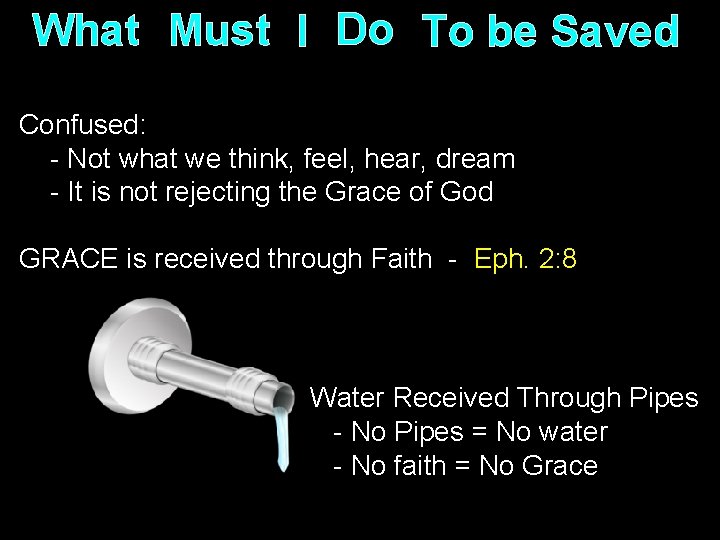 What Must I Do To be Saved

Confused:
- Not what we think, feel, hear, dream
- It is not rejecting the Grace of God

GRACE is received through Faith - Eph. 2:8

Water Received Through Pipes
- No Pipes = No water
- No faith = No Grace